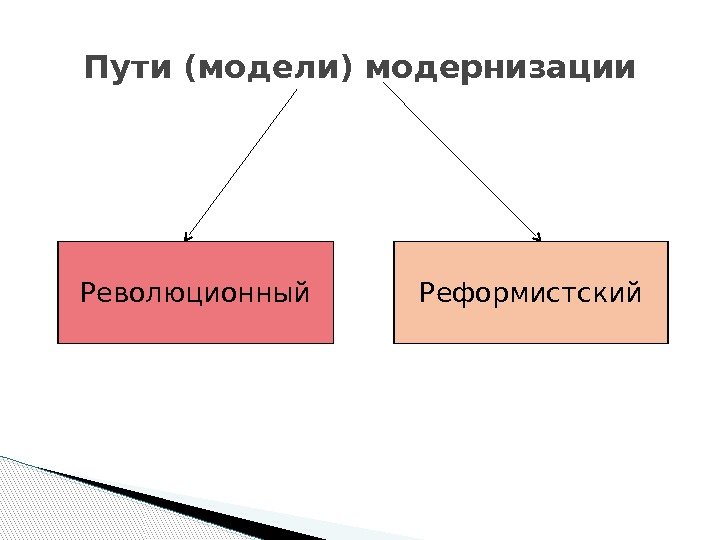 Пути (модели) модернизации

Революционный

Реформистский